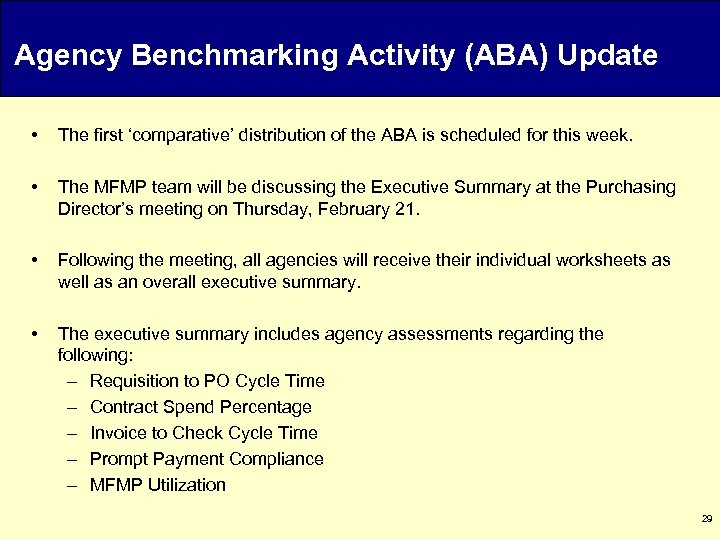 Agency Benchmarking Activity (ABA) Update

• The first ‘comparative’ distribution of the ABA is scheduled for this week.

• The MFMP team will be discussing the Executive Summary at the Purchasing Director’s meeting on Thursday, February 21.

• Following the meeting, all agencies will receive their individual worksheets as well as an overall executive summary.

• The executive summary includes agency assessments regarding the following:
– Requisition to PO Cycle Time
– Contract Spend Percentage
– Invoice to Check Cycle Time
– Prompt Payment Compliance
– MFMP Utilization

29